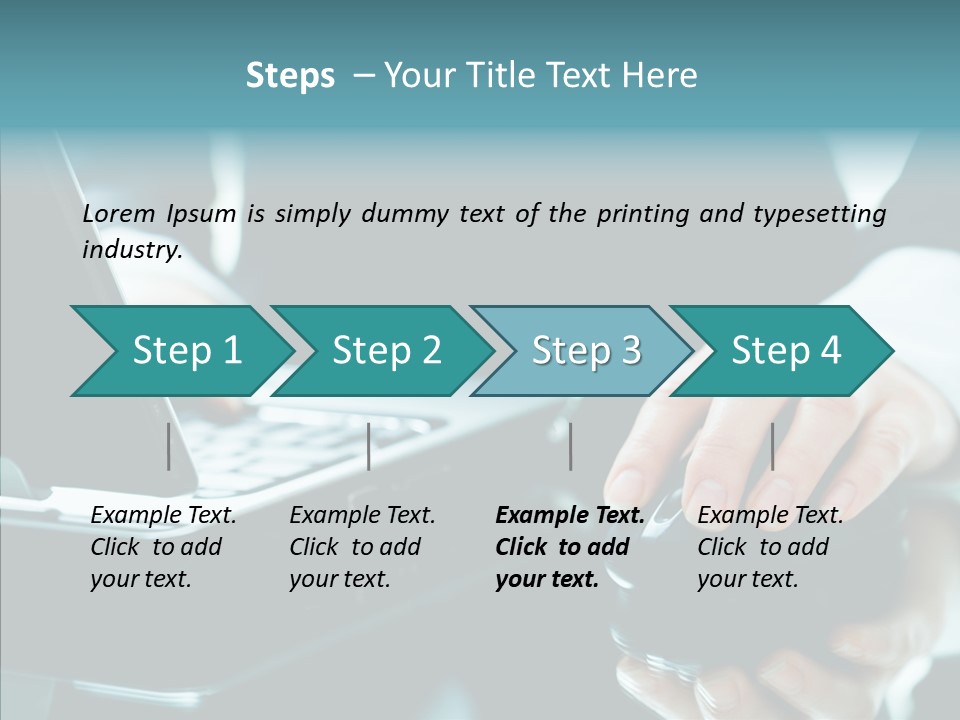 Steps – Your Title Text Here

Lorem Ipsum is simply dummy text of the printing and typesetting industry.

Step 1

Step 2

Step 3

Step 4

Example Text. Click to add your text.

Example Text. Click to add your text.

Example Text. Click to add your text.

Example Text. Click to add your text.